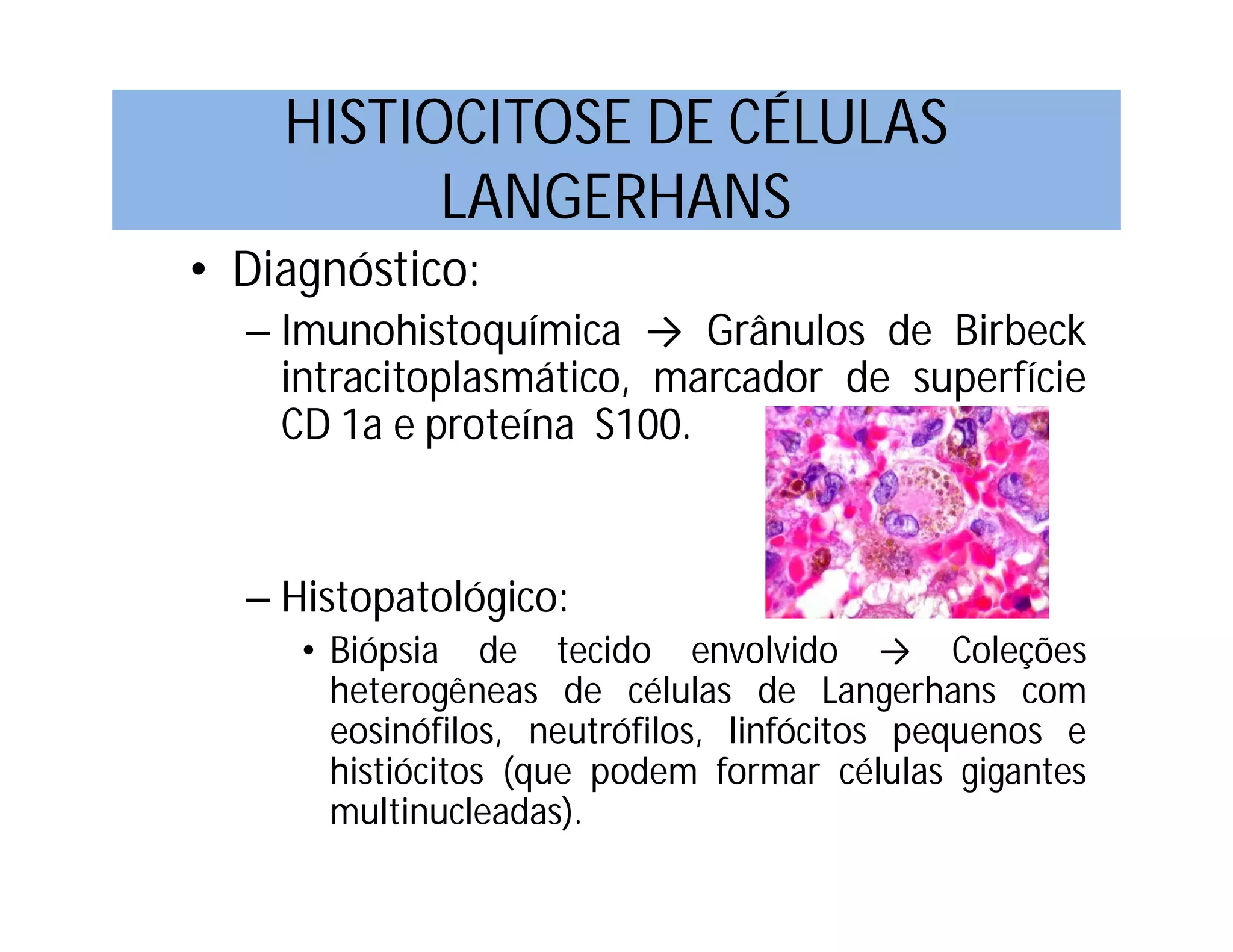 HISTIOCITOSE DE CÉLULAS LANGERHANS

• Diagnóstico:
– Imunohistoquímica → Grânulos de Birbeck intracitoplasmático, marcador de superfície CD 1a e proteína S100.
– Histopatológico:
• Biópsia de tecido envolvido → Coleções heterogêneas de células de Langerhans com eosinófilos, neutrófilos, linfócitos pequenos e histiócitos (que podem formar células gigantes multinucleadas).